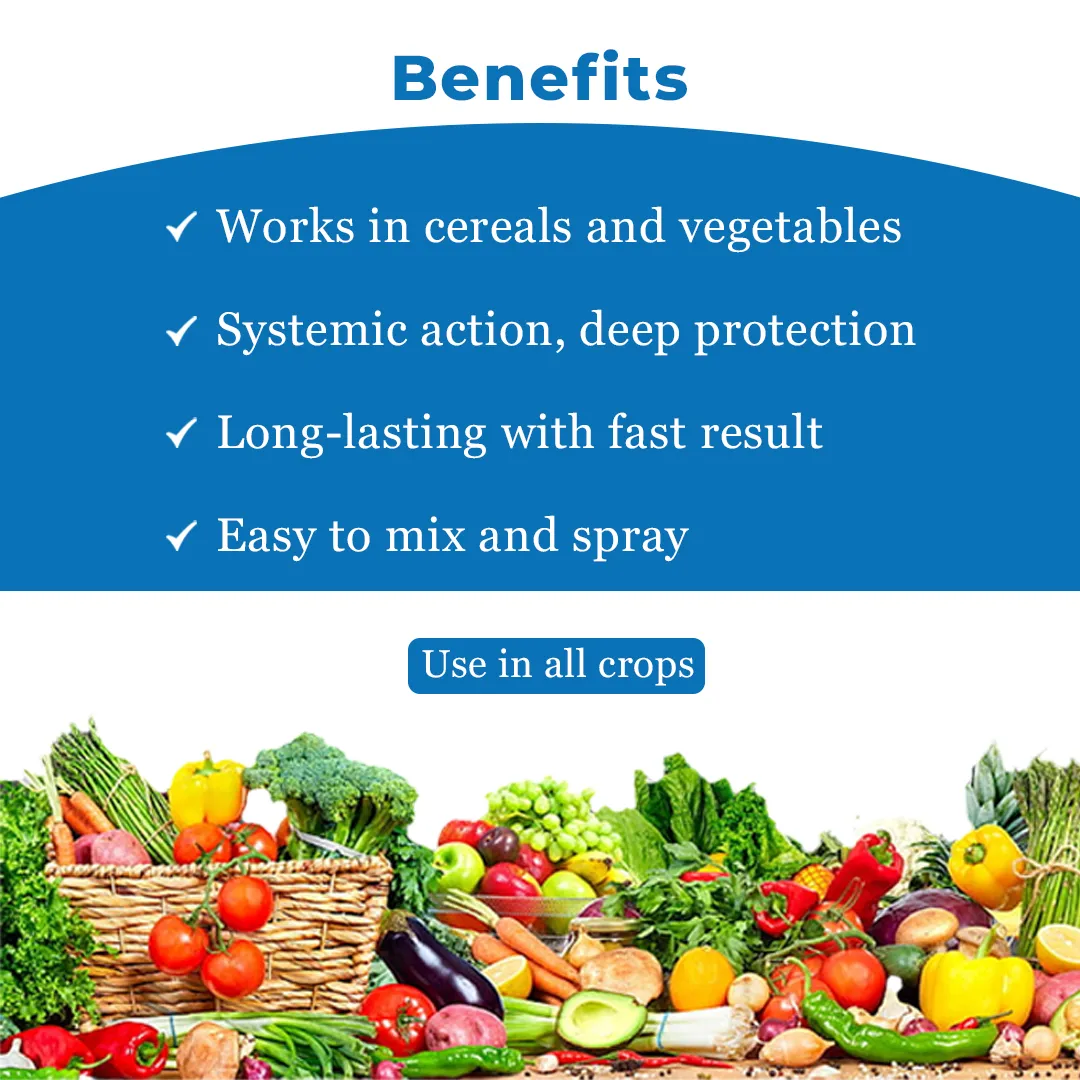 Benefits

✓ Works in cereals and vegetables

✓ Systemic action, deep protection

✓ Long-lasting with fast result

✓ Easy to mix and spray

Use in all crops